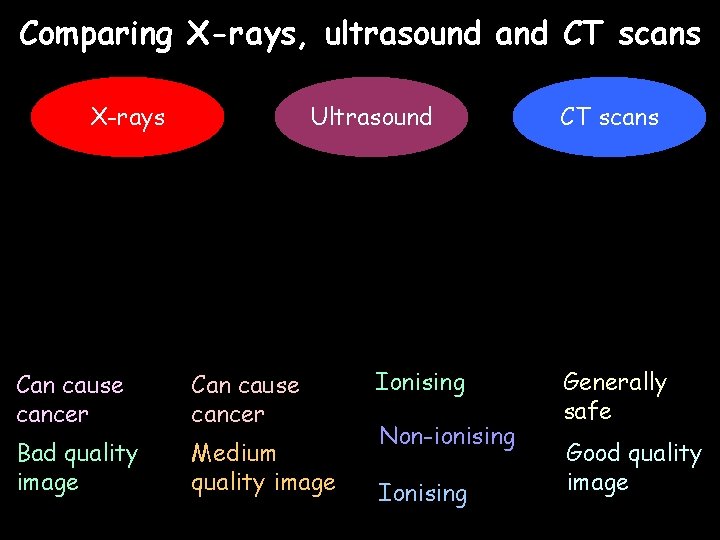 Comparing X-rays, ultrasound and CT scans

X-rays

Ultrasound

CT scans

Can cause cancer

Bad quality image

Can cause cancer

Medium quality image

Ionising

Non-ionising

Ionising

Generally safe

Good quality image